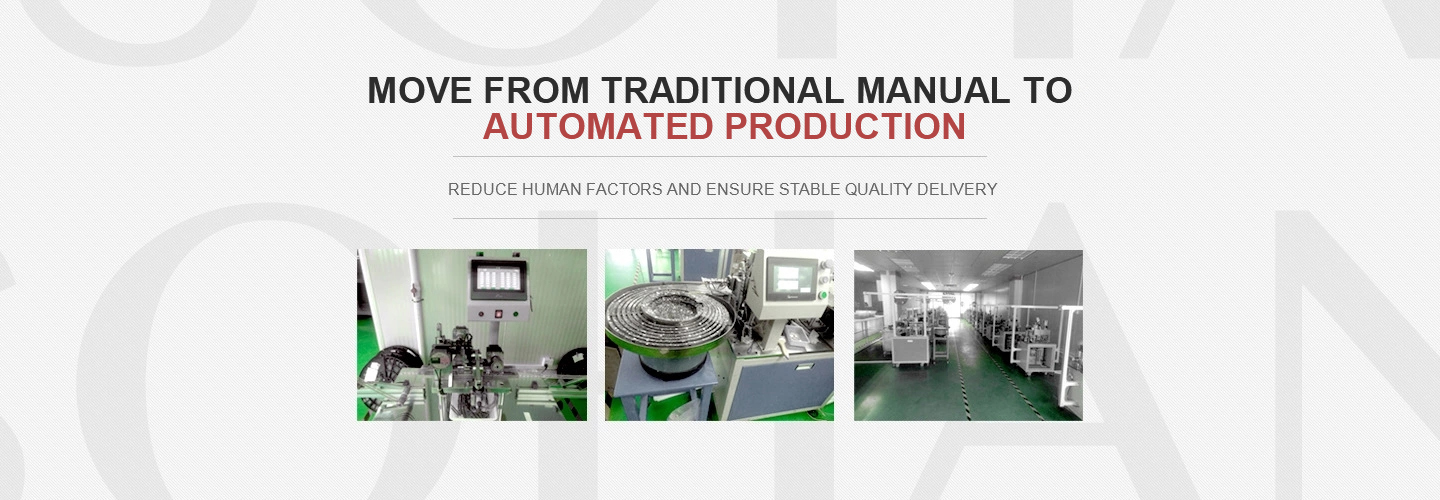 MOVE FROM TRADITIONAL MANUAL TO
AUTOMATED PRODUCTION

REDUCE HUMAN FACTORS AND ENSURE STABLE QUALITY DELIVERY